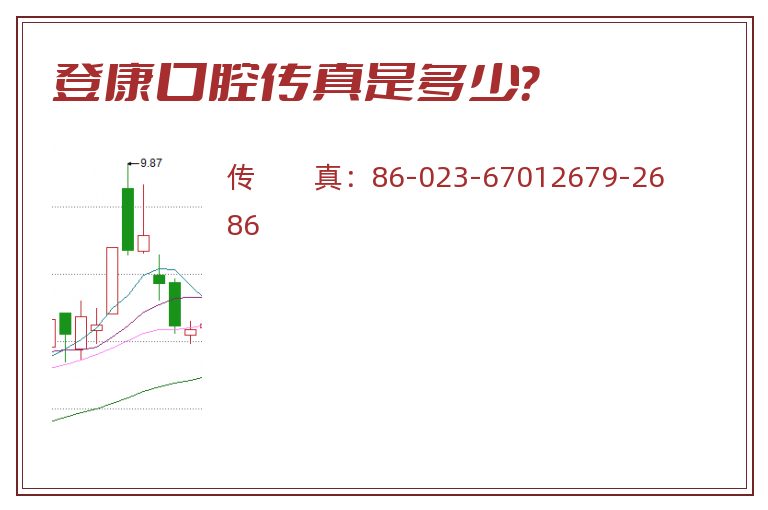 登康口腔传真是多少?

9.87

传　　真：86-023-67012679-2686